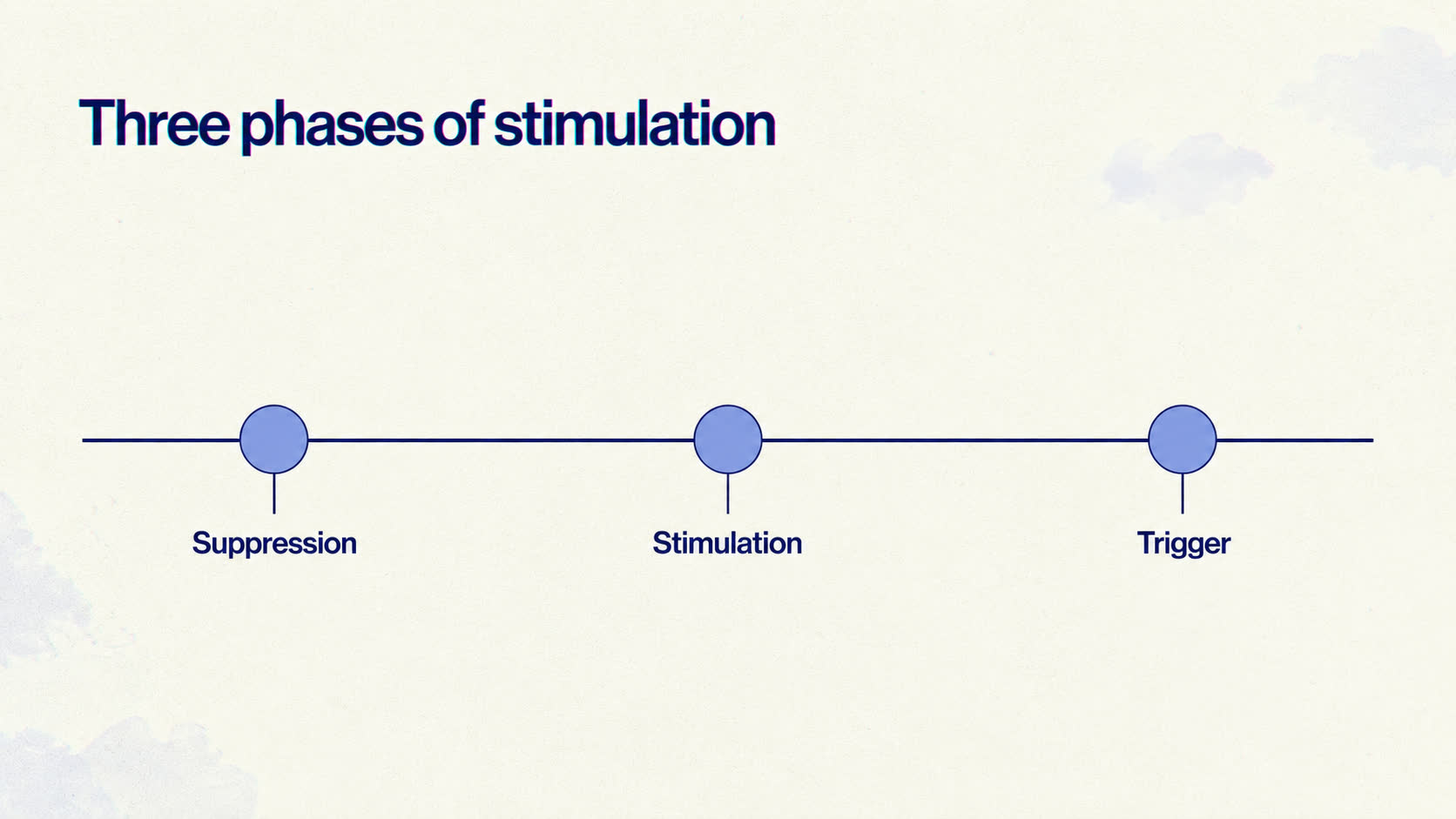 Three phases of stimulation

Suppression

Stimulation

Trigger